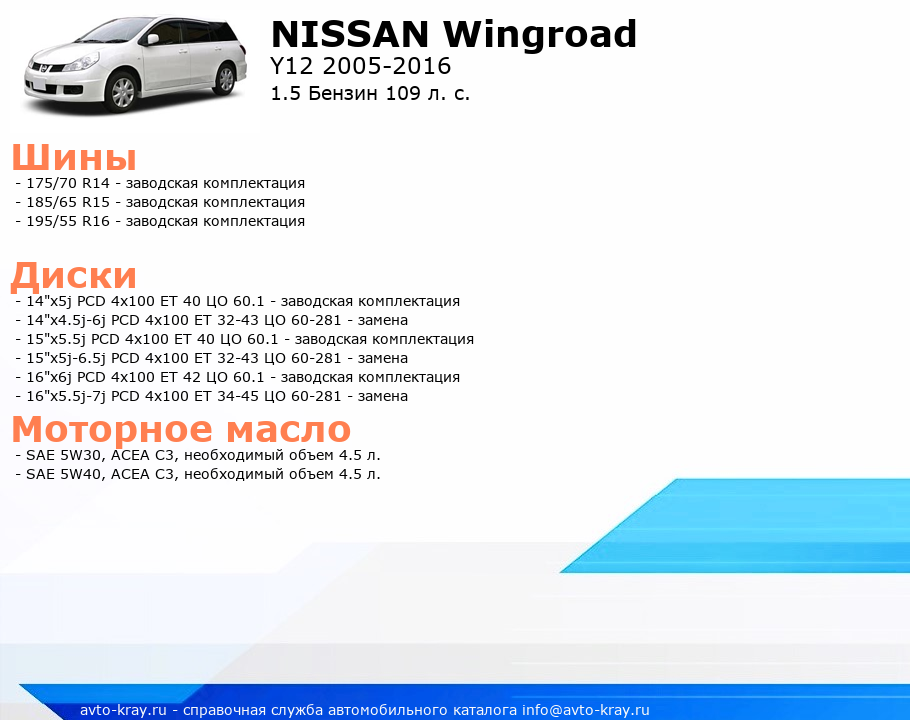 NISSAN Wingroad
Y12 2005-2016
1.5 Бензин 109 л. с.

Шины
- 175/70 R14 - заводская комплектация
- 185/65 R15 - заводская комплектация
- 195/55 R16 - заводская комплектация

Диски
- 14"x5j PCD 4x100 ET 40 ЦО 60.1 - заводская комплектация
- 14"x4.5j-6j PCD 4x100 ET 32-43 ЦО 60-281 - замена
- 15"x5.5j PCD 4x100 ET 40 ЦО 60.1 - заводская комплектация
- 15"x5j-6.5j PCD 4x100 ET 32-43 ЦО 60-281 - замена
- 16"x6j PCD 4x100 ET 42 ЦО 60.1 - заводская комплектация
- 16"x5.5j-7j PCD 4x100 ET 34-45 ЦО 60-281 - замена

Моторное масло
- SAE 5W30, ACEA C3, необходимый объем 4.5 л.
- SAE 5W40, ACEA C3, необходимый объем 4.5 л.

avto-kray.ru - справочная служба автомобильного каталога info@avto-kray.ru